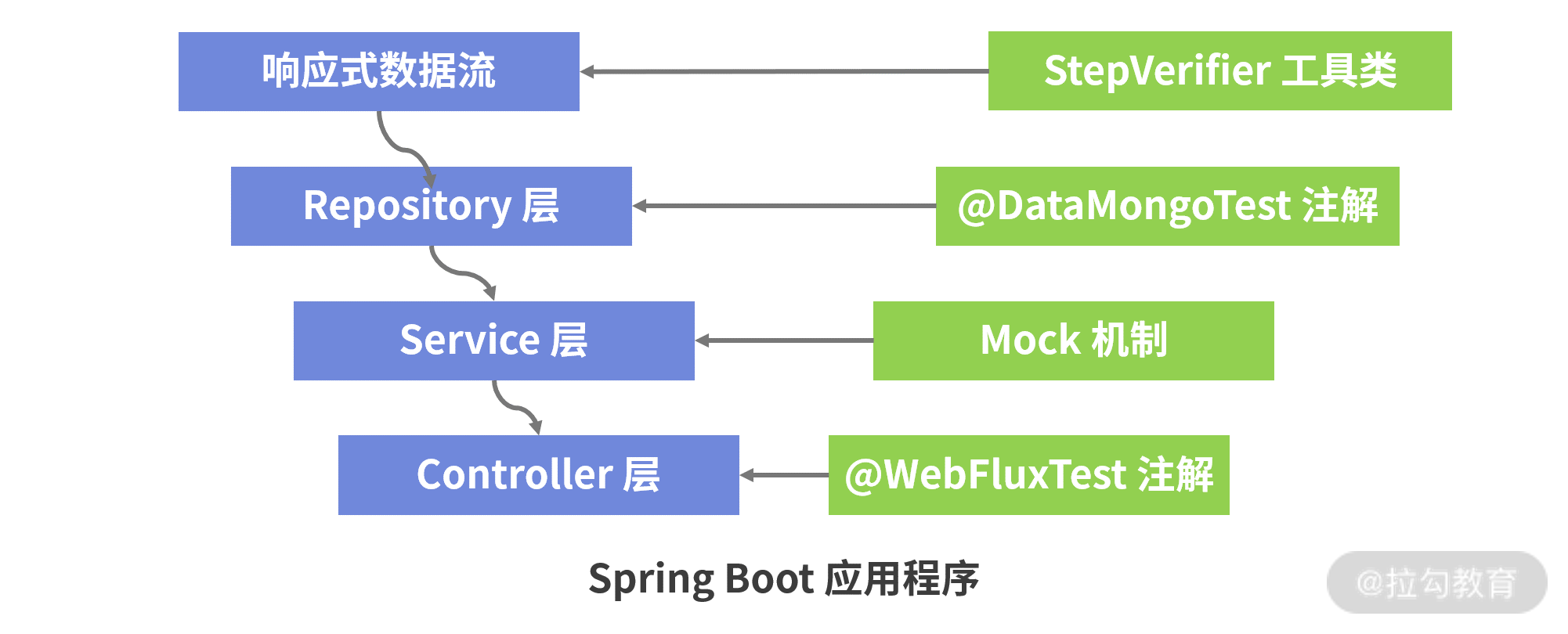 响应式数据流

StepVerifier 工具类

Repository 层

@DataMongoTest 注解

Service 层

Mock 机制

Controller 层

@WebFluxTest 注解

Spring Boot 应用程序

@拉勾教育